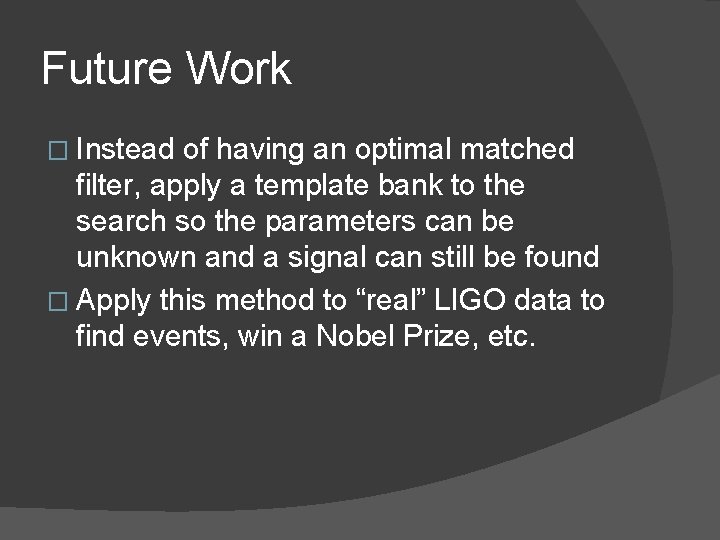 Future Work

□ Instead of having an optimal matched filter, apply a template bank to the search so the parameters can be unknown and a signal can still be found

□ Apply this method to “real” LIGO data to find events, win a Nobel Prize, etc.